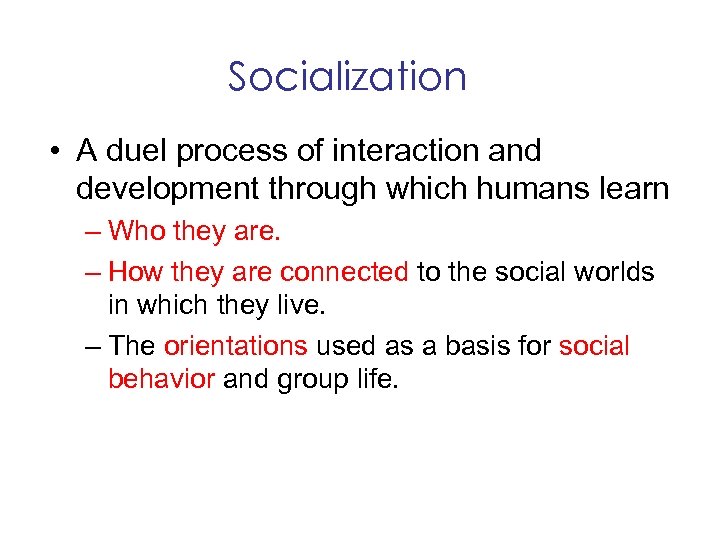 Socialization

• A duel process of interaction and development through which humans learn

– Who they are.

– How they are connected to the social worlds in which they live.

– The orientations used as a basis for social behavior and group life.